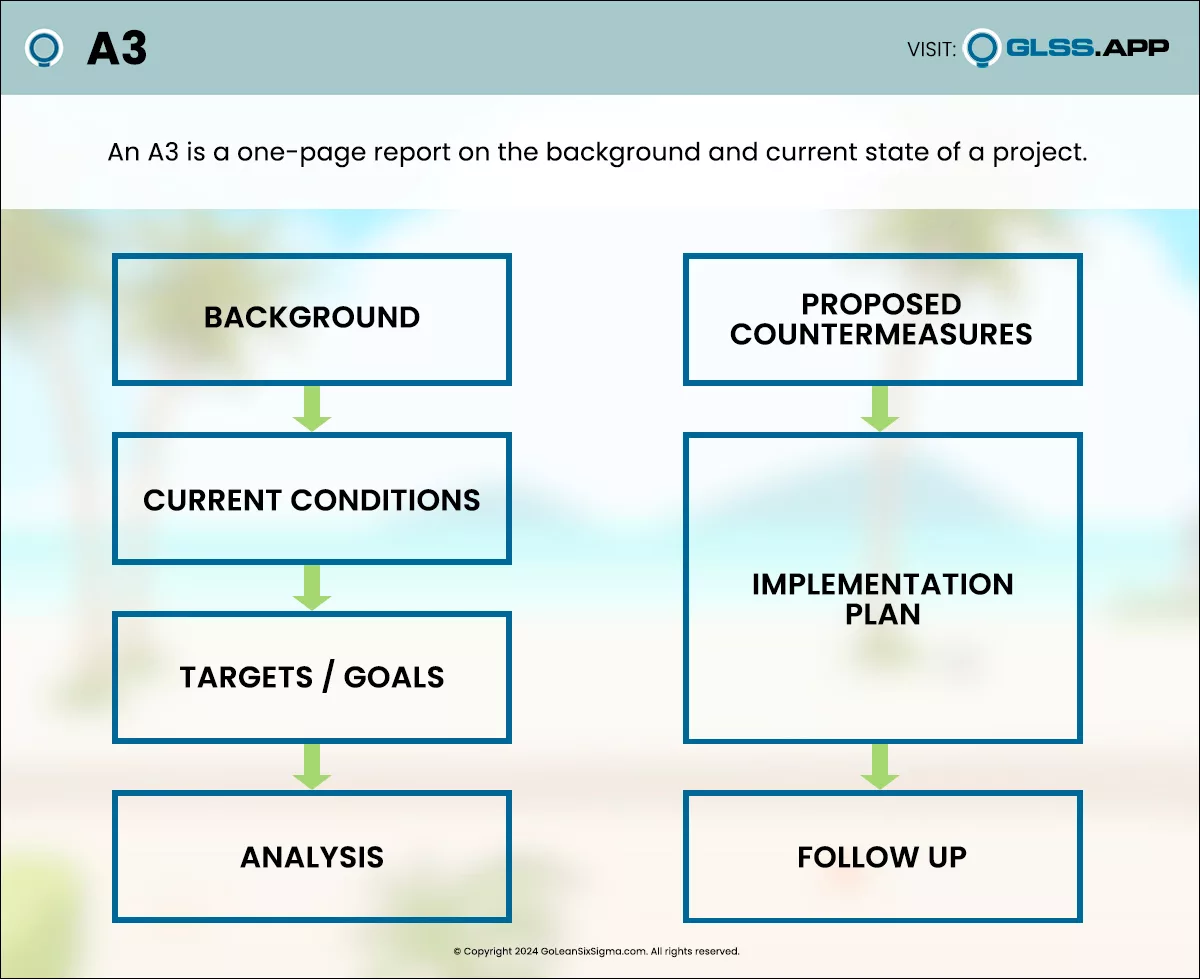 A3

VISIT: GLSS.APP

An A3 is a one-page report on the background and current state of a project.

BACKGROUND

CURRENT CONDITIONS

TARGETS / GOALS

ANALYSIS

PROPOSED COUNTERMEASURES

IMPLEMENTATION PLAN

FOLLOW UP

© Copyright 2024 GoLeanSixSigma.com. All rights reserved.